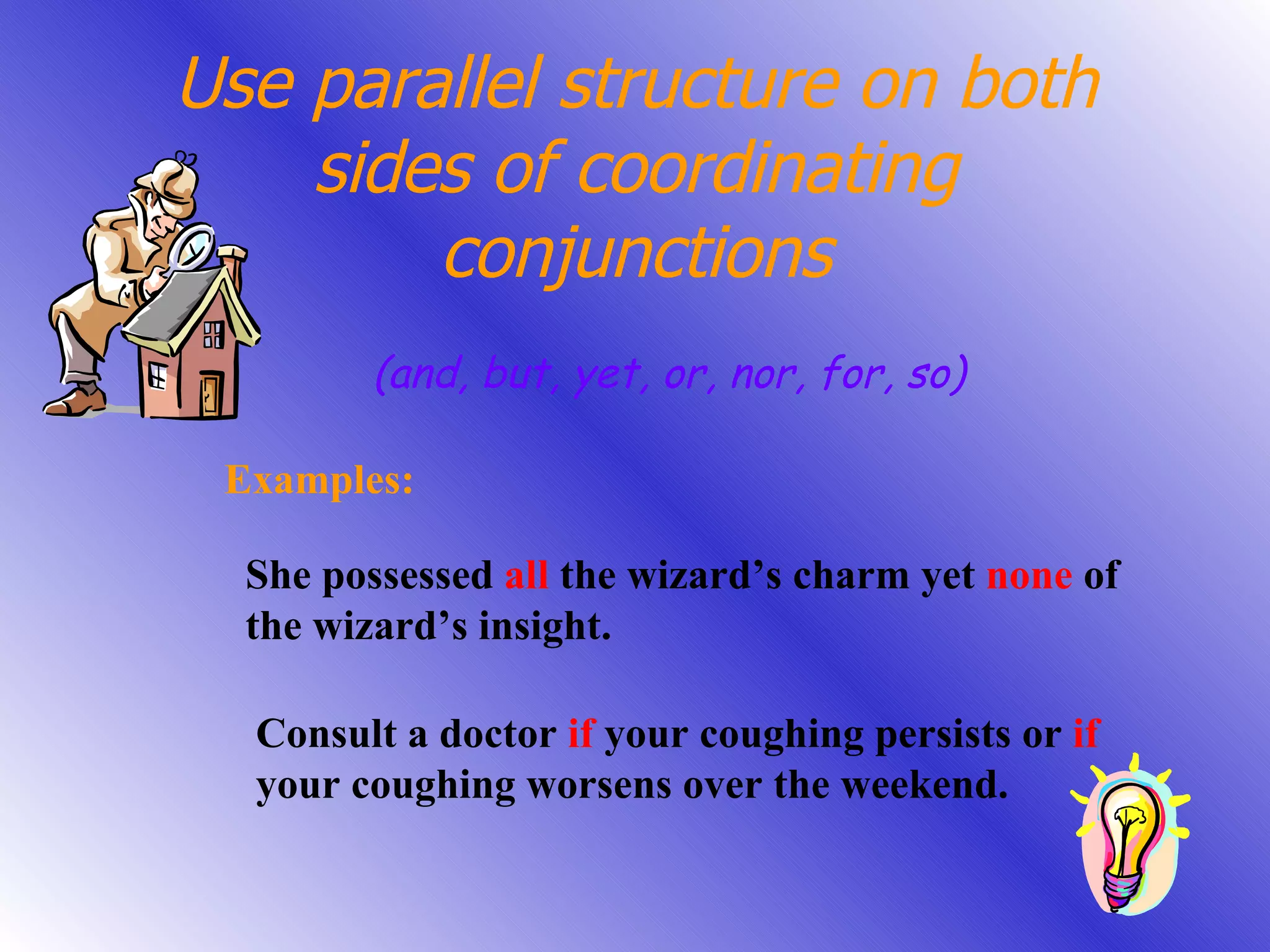 Use parallel structure on both sides of coordinating conjunctions

(and, but, yet, or, nor, for, so)

Examples:

She possessed all the wizard’s charm yet none of the wizard’s insight.

Consult a doctor if your coughing persists or if your coughing worsens over the weekend.